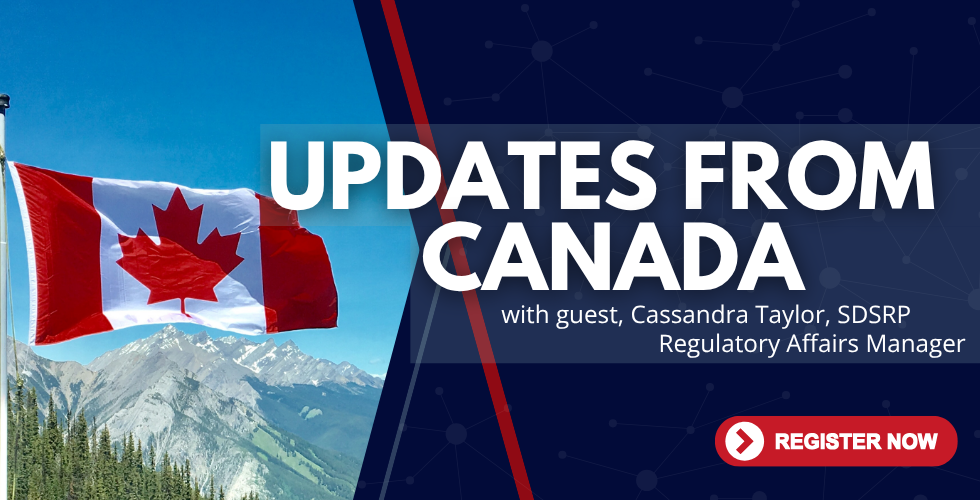 UPDATES FROM CANADA

with guest, Cassandra Taylor, SDSRP
Regulatory Affairs Manager

REGISTER NOW